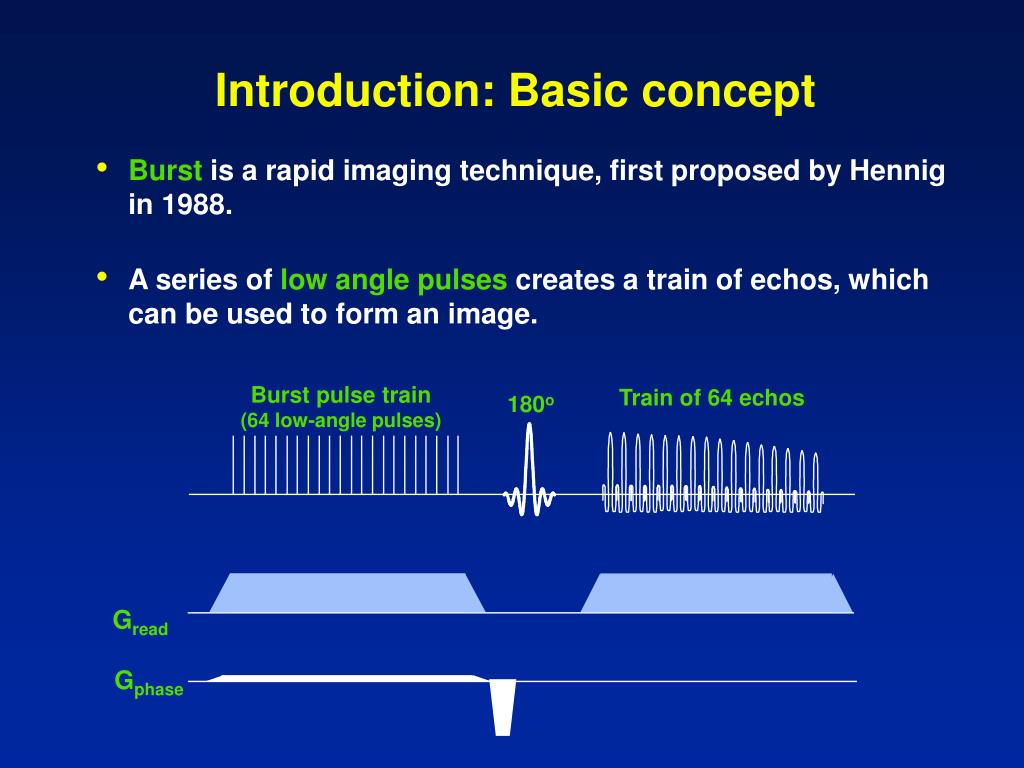 Introduction: Basic concept

• Burst is a rapid imaging technique, first proposed by Hennig in 1988.

• A series of low angle pulses creates a train of echos, which can be used to form an image.

Burst pulse train
(64 low-angle pulses)

$180^o$

Train of 64 echos

$G_{read}$

$G_{phase}$